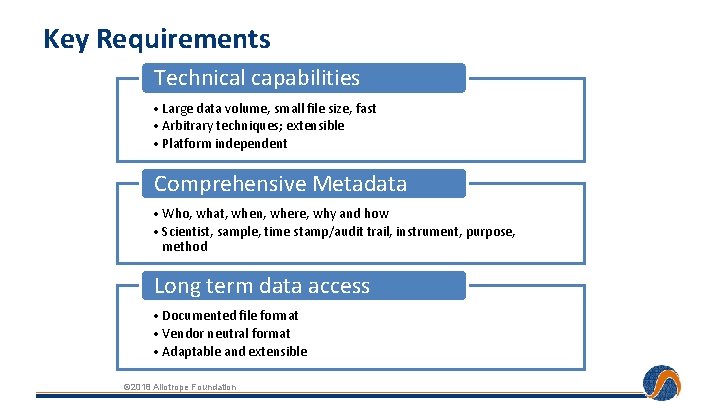 Key Requirements

Technical capabilities

• Large data volume, small file size, fast
• Arbitrary techniques; extensible
• Platform independent

Comprehensive Metadata

• Who, what, when, where, why and how
• Scientist, sample, time stamp/audit trail, instrument, purpose, method

Long term data access

• Documented file format
• Vendor neutral format
• Adaptable and extensible

©2018 Allotrope Foundation